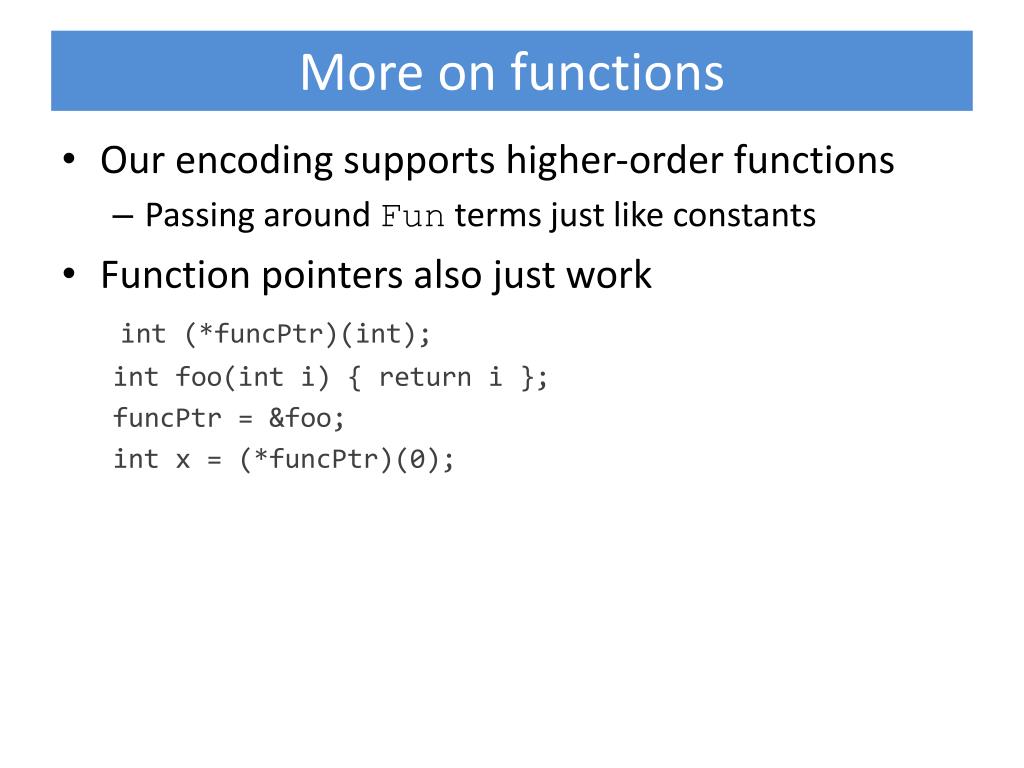 More on functions

• Our encoding supports higher-order functions
– Passing around Fun terms just like constants

• Function pointers also just work

int (*funcPtr)(int);
int foo(int i) { return i };
funcPtr = &foo;
int x = (*funcPtr)(0);